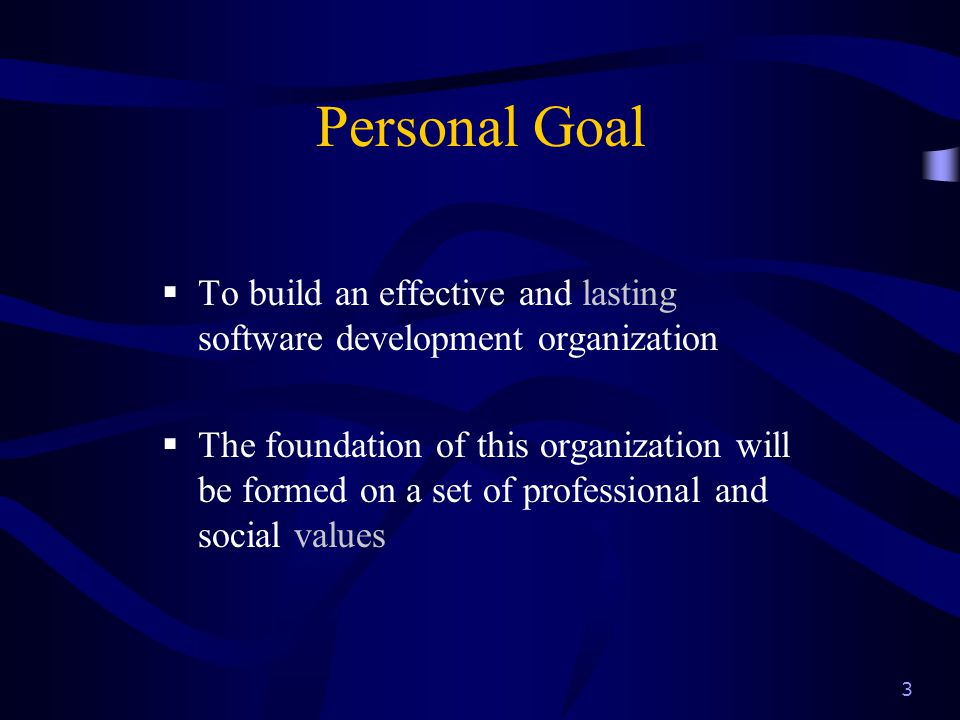 Personal Goal

▪ To build an effective and lasting software development organization

▪ The foundation of this organization will be formed on a set of professional and social values

3